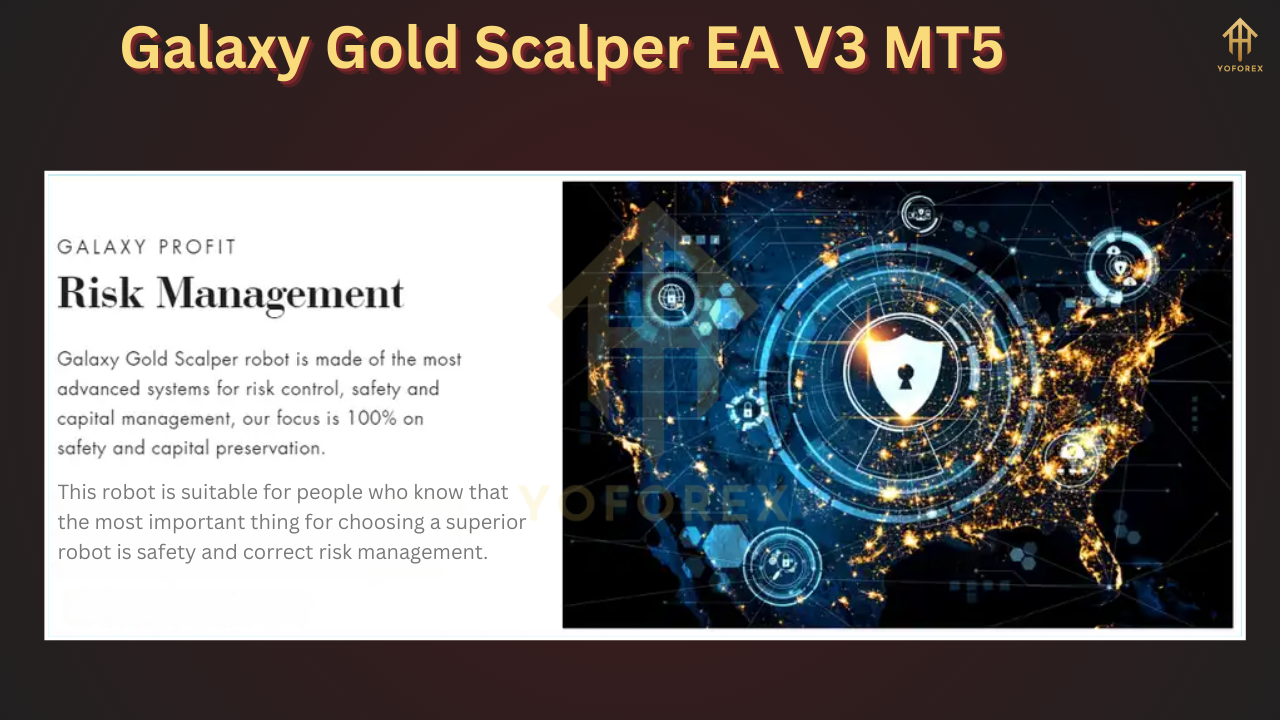 Galaxy Gold Scalper EA V3 MT5

YOFOREX

GALAXY PROFIT

Risk Management

Galaxy Gold Scalper robot is made of the most advanced systems for risk control, safety and capital management, our focus is 100% on safety and capital preservation.

This robot is suitable for people who know that the most important thing for choosing a superior robot is safety and correct risk management.

YOFOREX